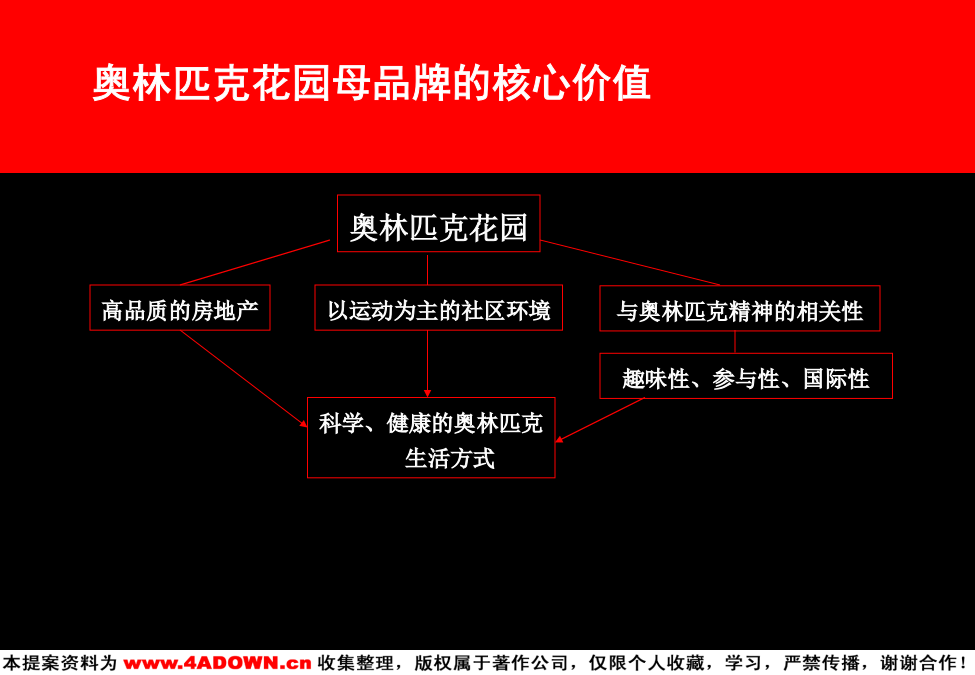 奥林匹克花园母品牌的核心价值

奥林匹克花园

高品质的房地产

以运动为主的社区环境

与奥林匹克精神的相关性

趣味性、参与性、国际性

科学、健康的奥林匹克生活方式

本提案资料为 www.4ADOWN.cn 收集整理，版权属于著作公司，仅限个人收藏，学习，严禁传播，谢谢合作！